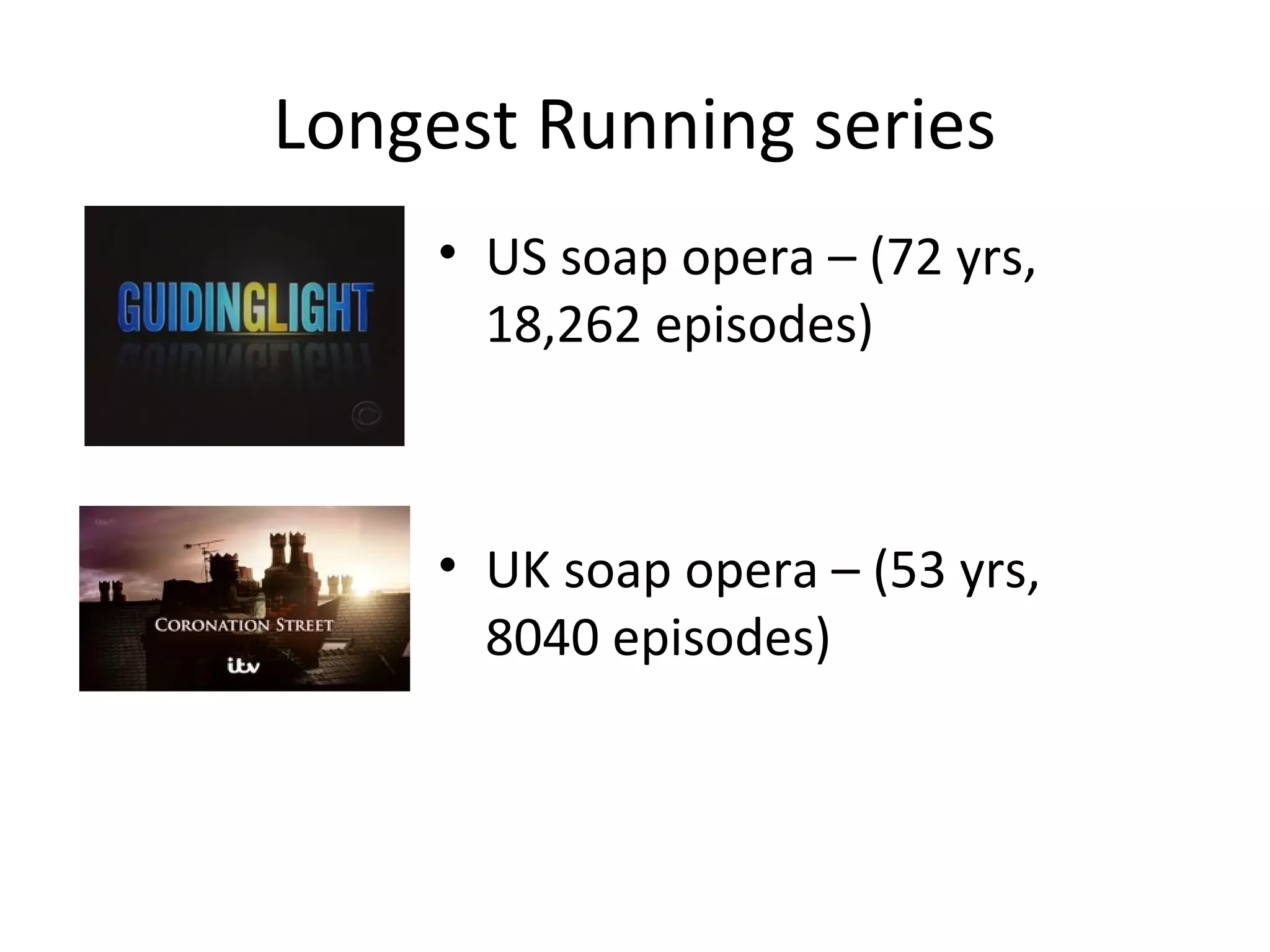 Longest Running series

GUIDINGLIGHT

• US soap opera – (72 yrs, 18,262 episodes)

CORONATION STREET

itv

• UK soap opera – (53 yrs, 8040 episodes)